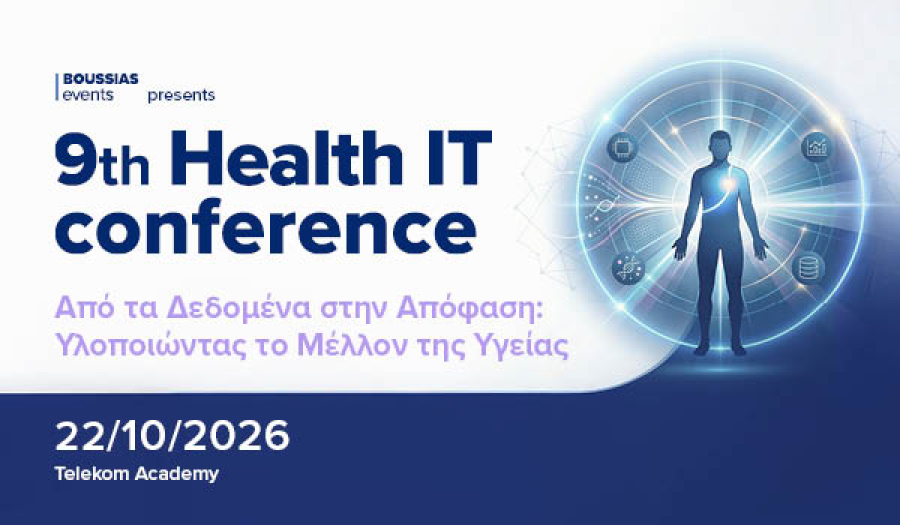 BOUSSIAS
events presents

9th Health IT conference

Από τα Δεδομένα στην Απόφαση: Υλοποιώντας το Μέλλον της Υγείας

22/10/2026
Telekom Academy